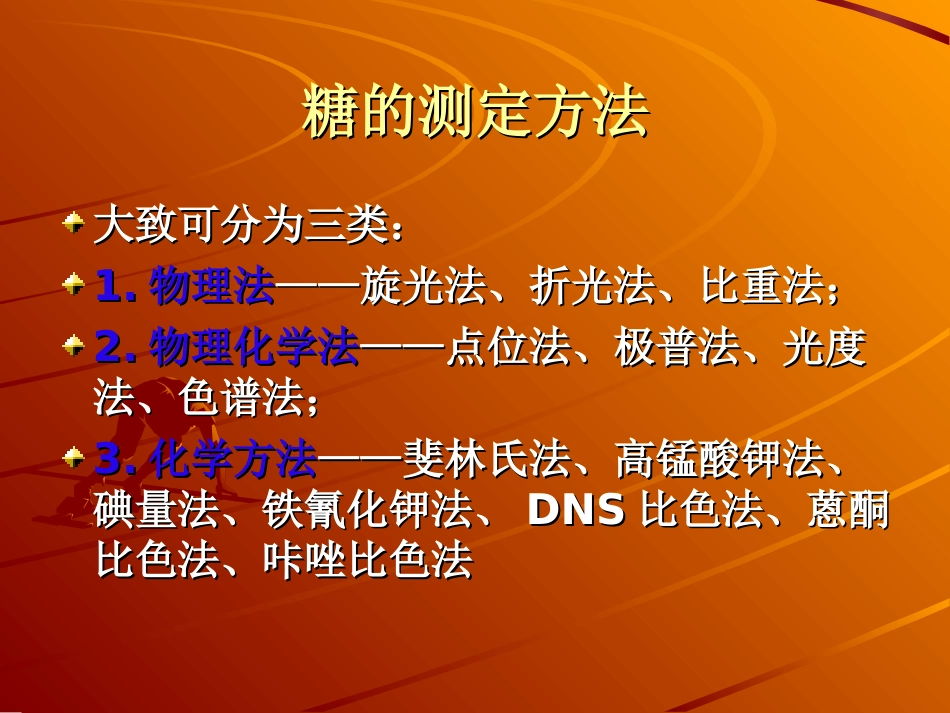 糖的测定方法

大致可分为三类：

1. 物理法——旋光法、折光法、比重法；

2. 物理化学法——点位法、极普法、光度法、色谱法；

3. 化学方法——斐林氏法、高锰酸钾法、碘量法、铁氰化钾法、 DNS 比色法、蒽酮比色法、咔唑比色法